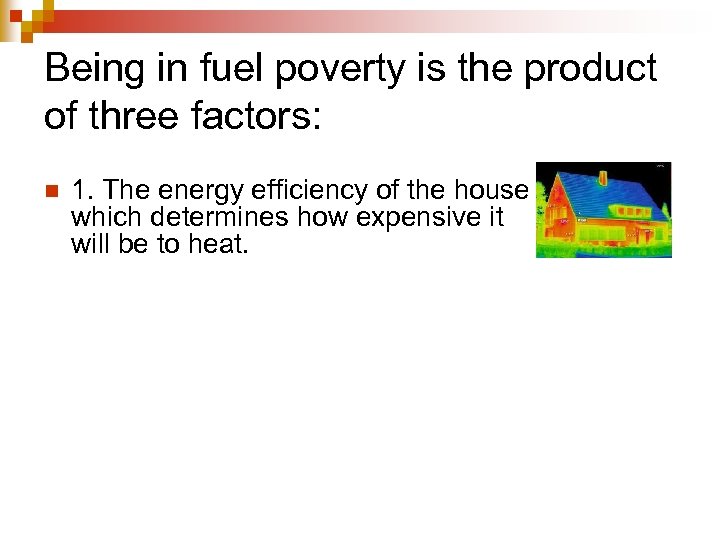 Being in fuel poverty is the product of three factors:

1. The energy efficiency of the house which determines how expensive it will be to heat.